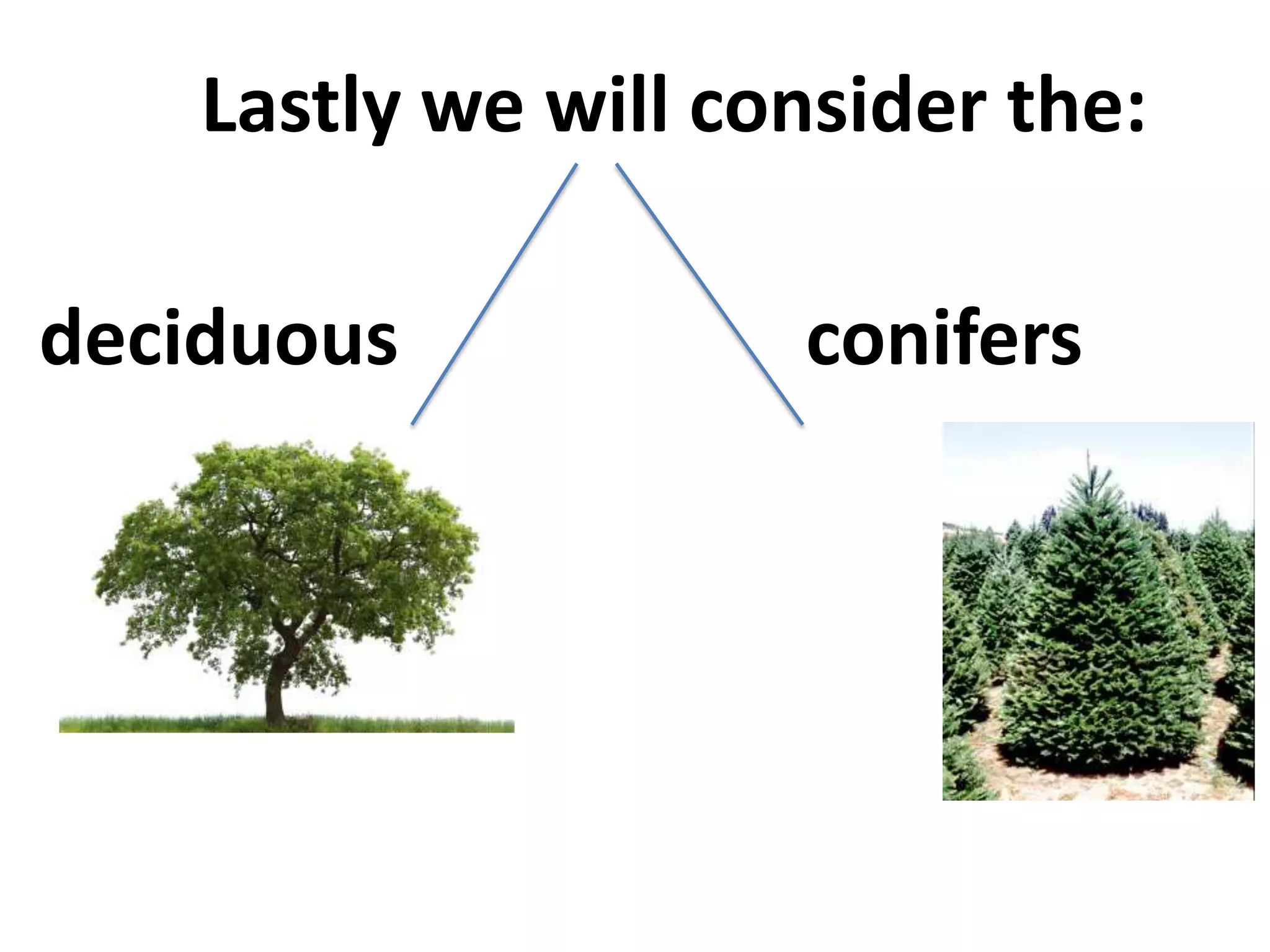 Lastly we will consider the:

deciduous

conifers